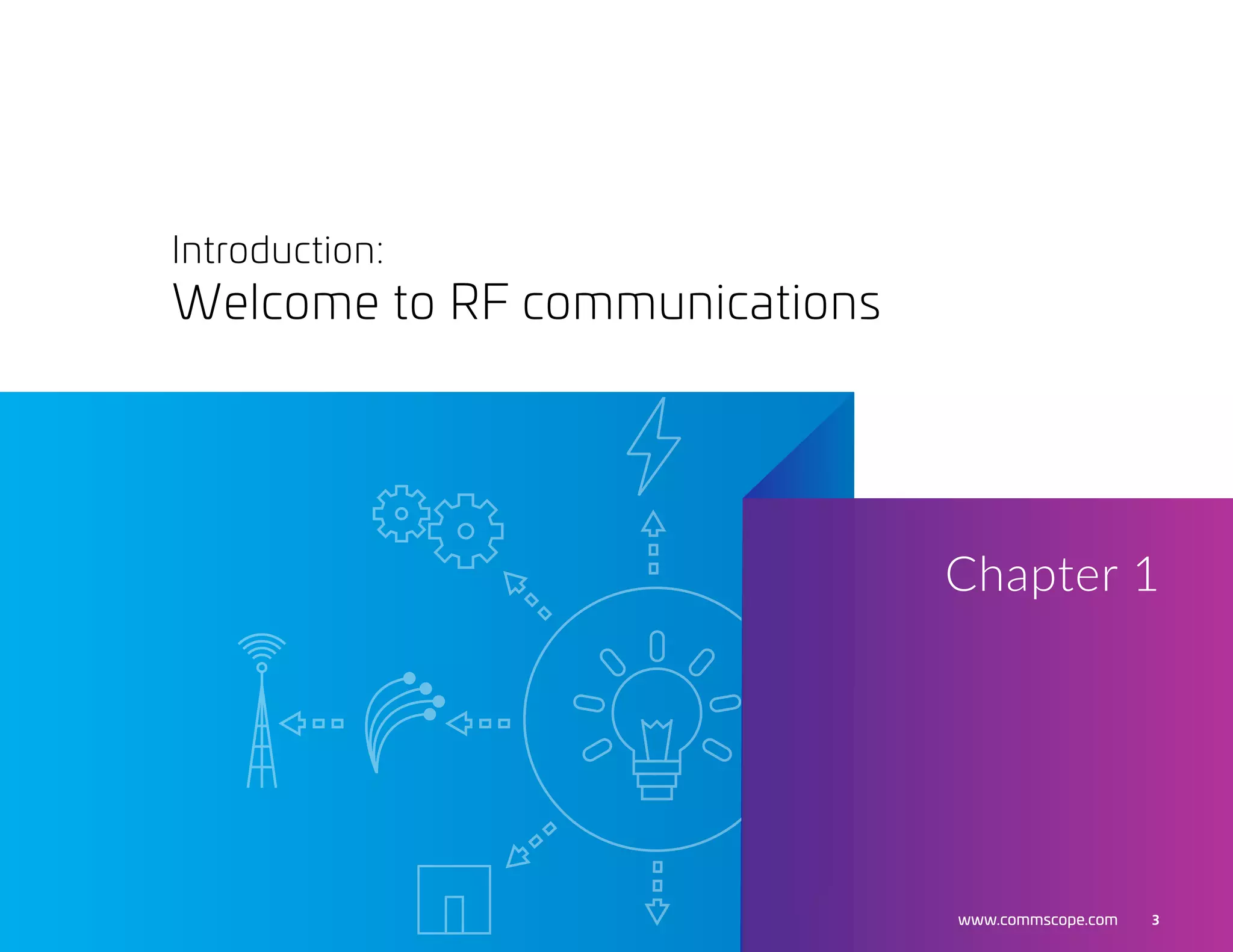 Introduction:
Welcome to RF communications

Chapter 1

www.commscope.com 3